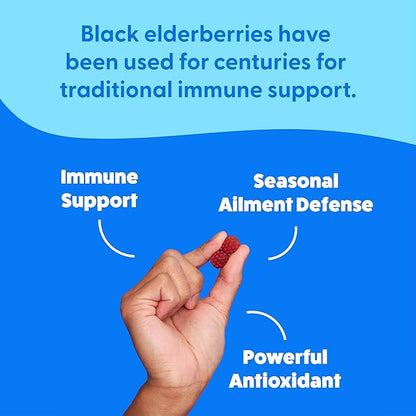 Black elderberries have been used for centuries for traditional immune support.

Immune Support

Seasonal Ailment Defense

Powerful Antioxidant